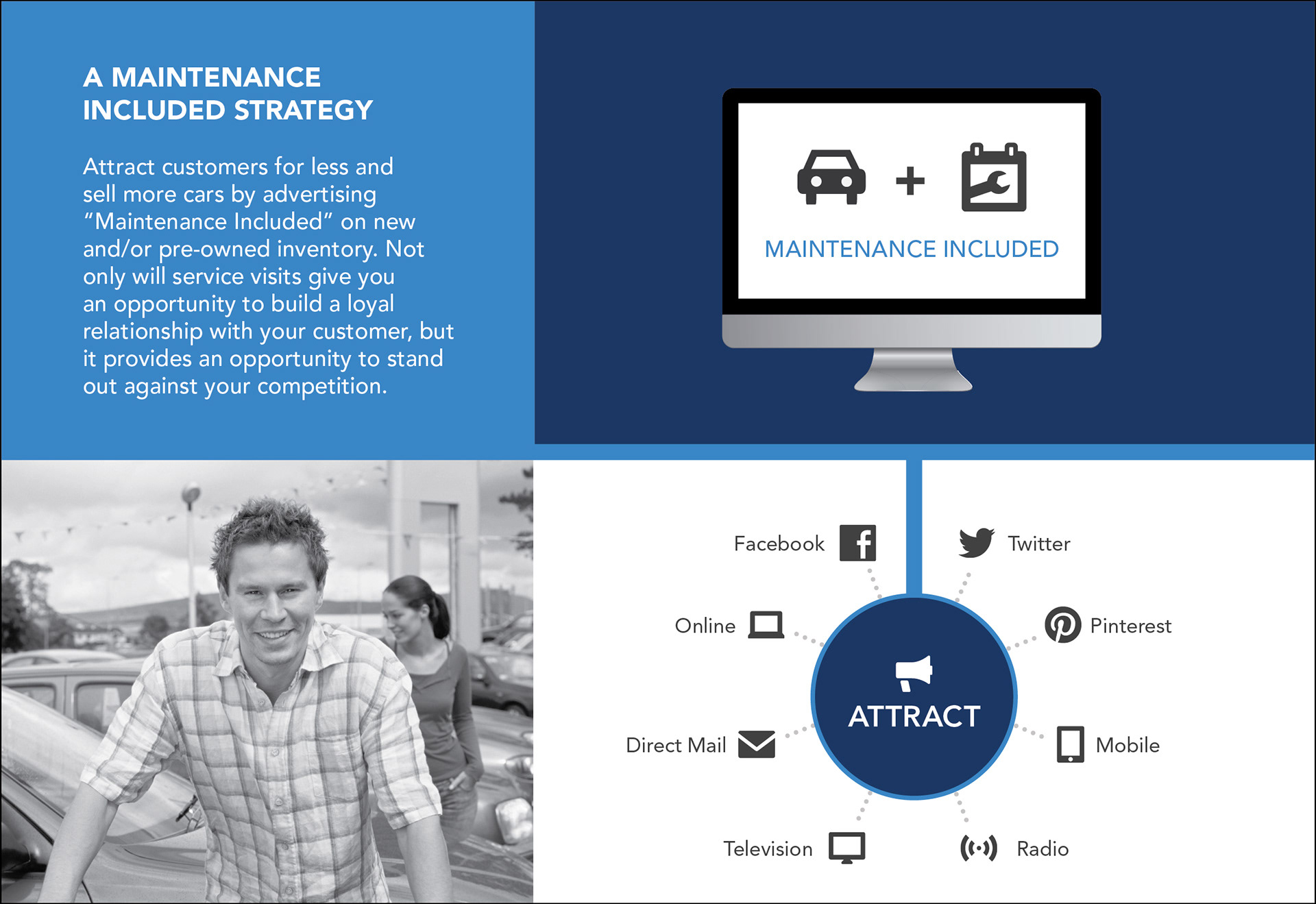 A MAINTENANCE INCLUDED STRATEGY

Attract customers for less and sell more cars by advertising “Maintenance Included” on new and/or pre-owned inventory. Not only will service visits give you an opportunity to build a loyal relationship with your customer, but it provides an opportunity to stand out against your competition.

+

MAINTENANCE INCLUDED

Facebook

Twitter

Online

Pinterest

ATTRACT

Direct Mail

Mobile

Television

Radio